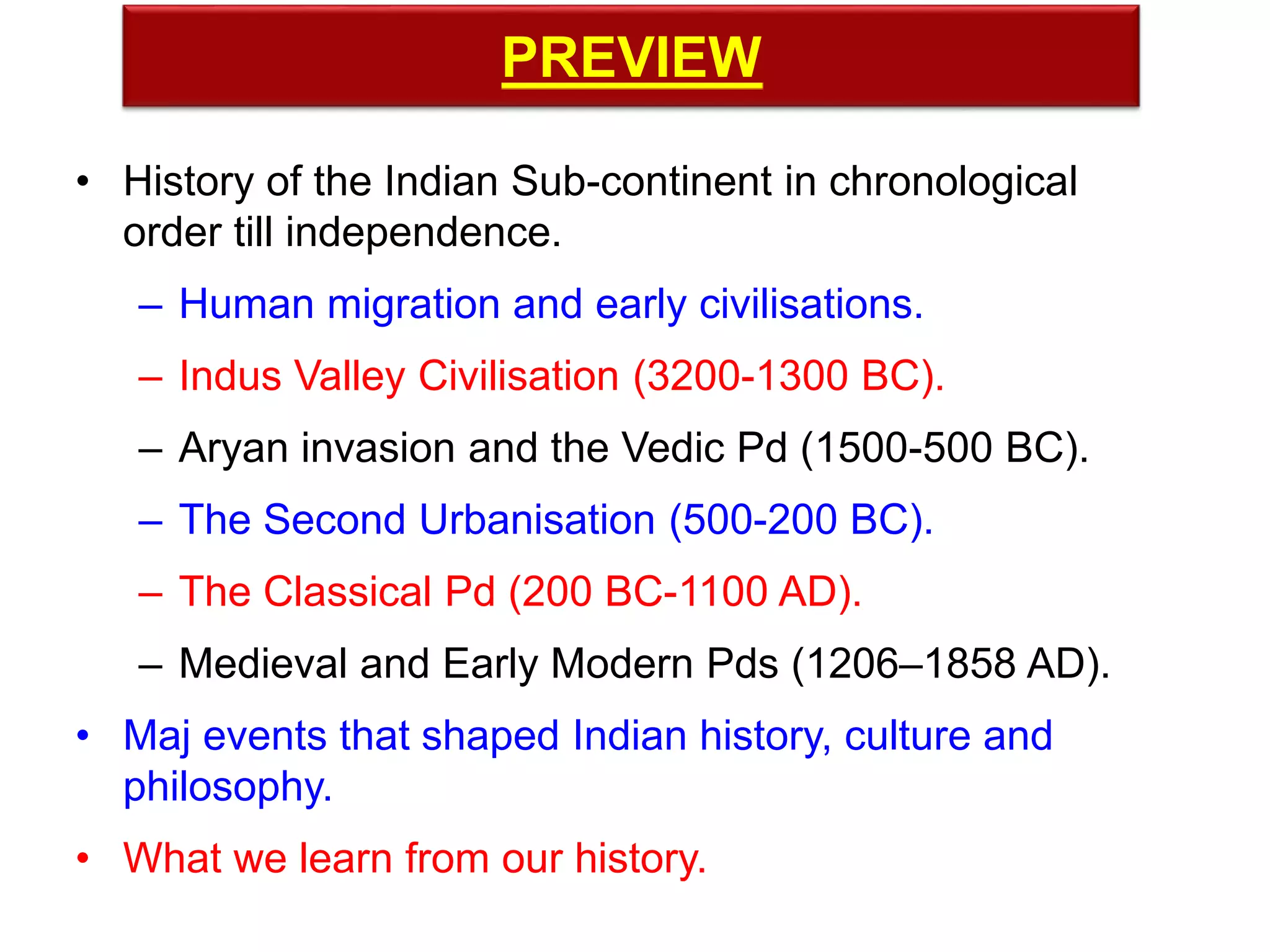 PREVIEW

• History of the Indian Sub-continent in chronological order till independence.

– Human migration and early civilisations.

– Indus Valley Civilisation (3200-1300 BC).

– Aryan invasion and the Vedic Pd (1500-500 BC).

– The Second Urbanisation (500-200 BC).

– The Classical Pd (200 BC-1100 AD).

– Medieval and Early Modern Pds (1206–1858 AD).

• Maj events that shaped Indian history, culture and philosophy.

• What we learn from our history.